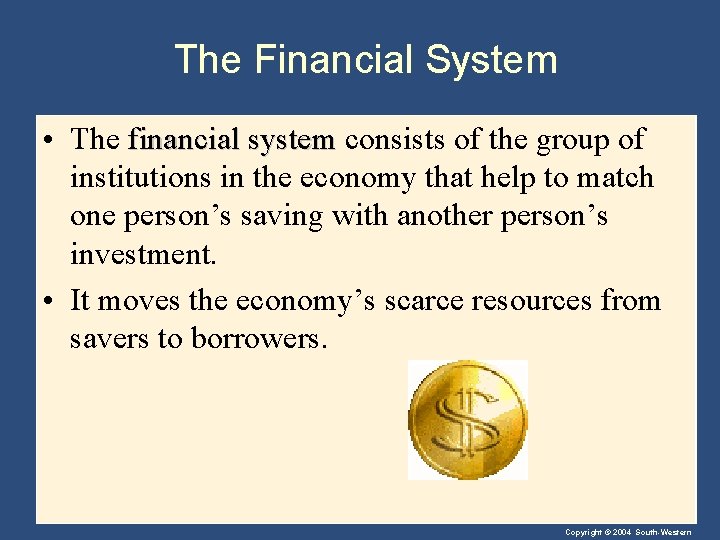 The Financial System

• The financial system consists of the group of institutions in the economy that help to match one person’s saving with another person’s investment.

• It moves the economy’s scarce resources from savers to borrowers.

$

Copyright © 2004 South-Western